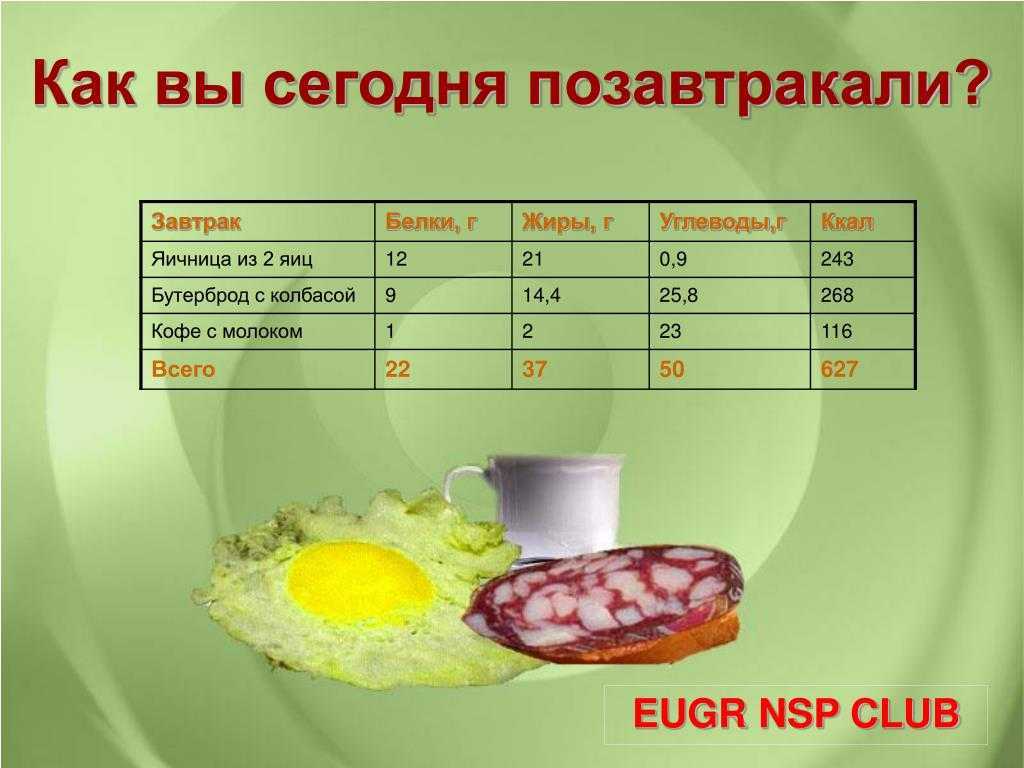 Как вы сегодня позавтракали?

| Завтрак | Белки, г | Жиры, г | Углеводы,г | Ккал |
|---|---|---|---|---|
| Яичница из 2 яиц | 12 | 21 | 0,9 | 243 |
| Бутерброд с колбасой | 9 | 14,4 | 25,8 | 268 |
| Кофе с молоком | 1 | 2 | 23 | 116 |
| Всего | 22 | 37 | 50 | 627 |

EUGR NSP CLUB